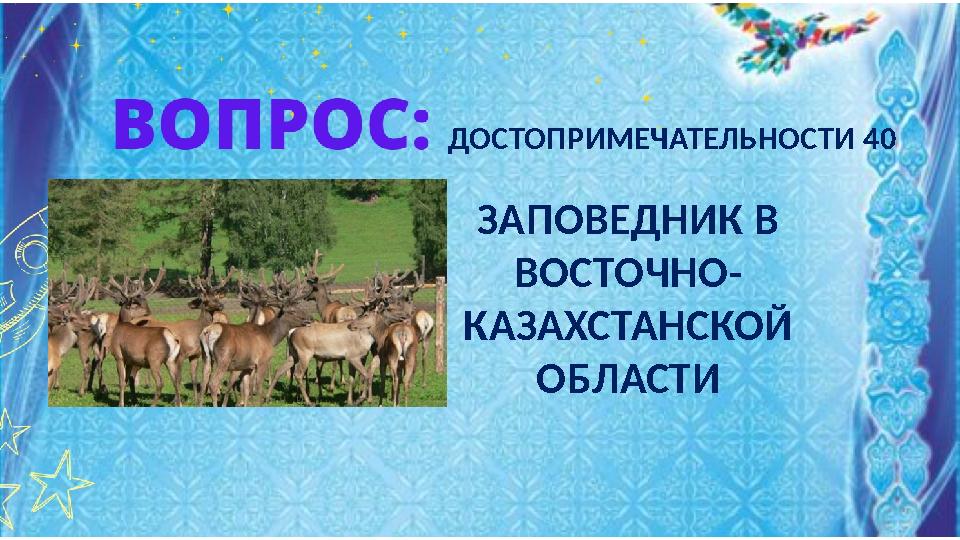 ВОПРОС: ДОСТОПРИМЕЧАТЕЛЬНОСТИ 40

ЗАПОВЕДНИК В ВОСТОЧНО-КАЗАХСТАНСКОЙ ОБЛАСТИ